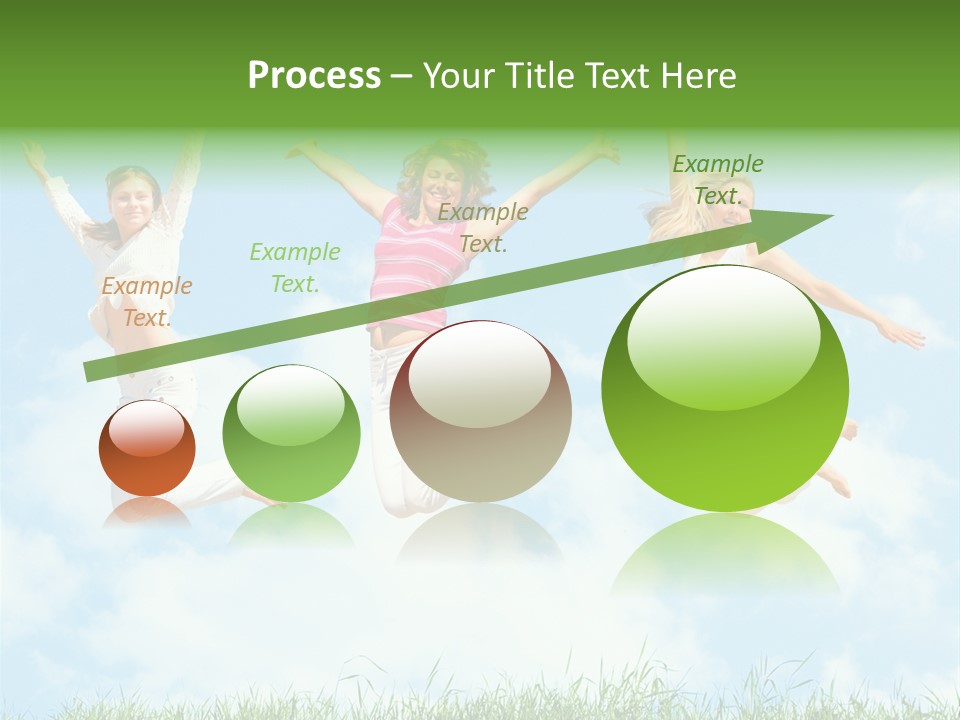 Process – Your Title Text Here

Example Text.

Example Text.

Example Text.

Example Text.